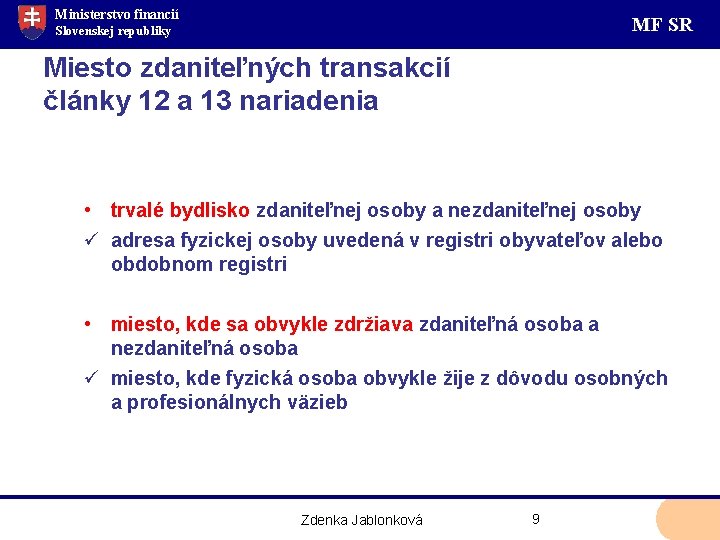 Ministerstvo financií
Slovenskej republiky

MF SR

Miesto zdaniteľných transakcií
články 12 a 13 nariadenia

• trvalé bydlisko zdaniteľnej osoby a nezdaniteľnej osoby
✓ adresa fyzickej osoby uvedená v registri obyvateľov alebo obdobnom registri

• miesto, kde sa obvykle zdržiava zdaniteľná osoba a nezdaniteľná osoba
✓ miesto, kde fyzická osoba obvykle žije z dôvodu osobných a profesionálnych väzieb

Zdenka Jablonková

9